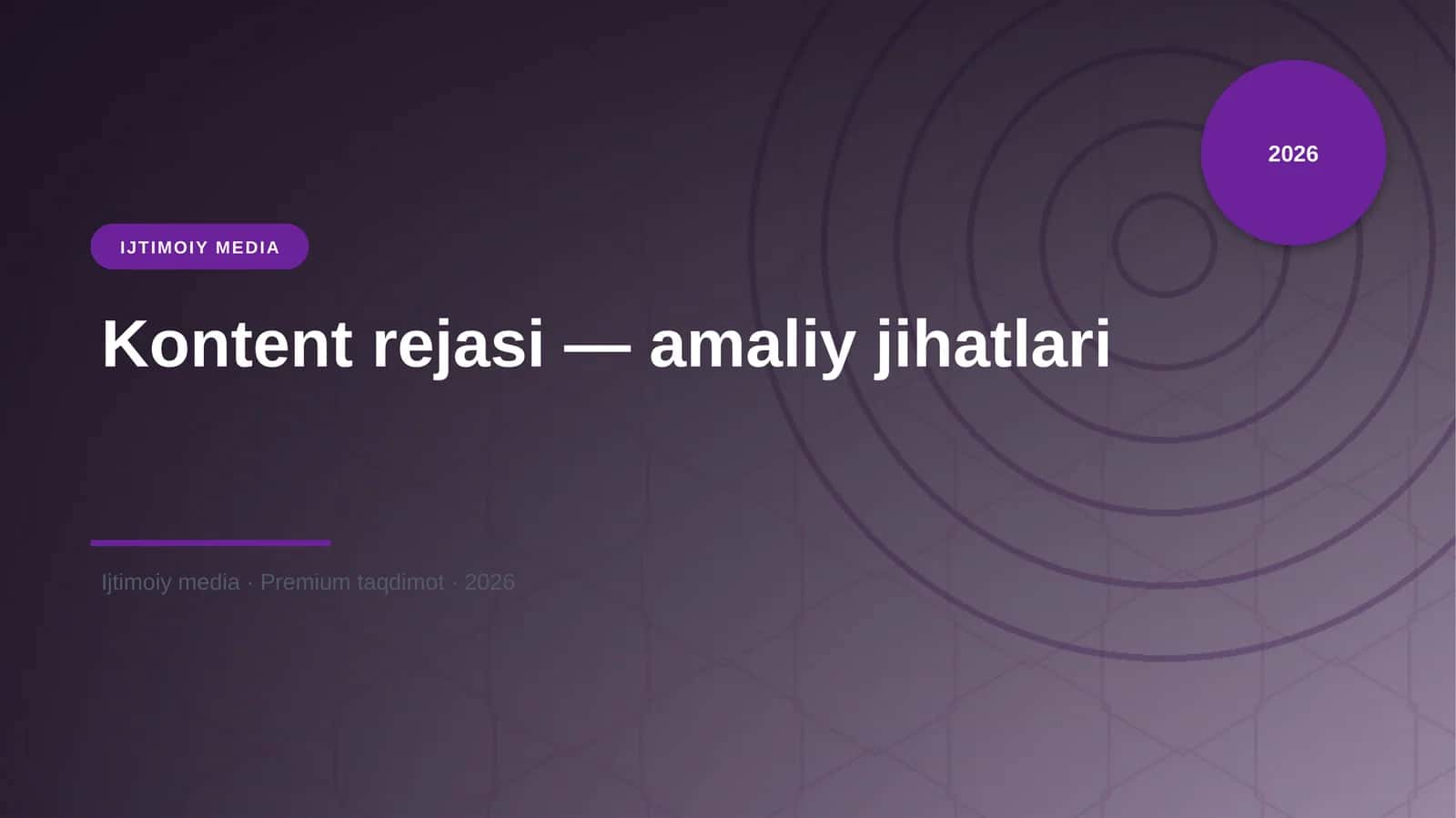 2026

IJTIMOIY MEDIA

Kontent rejasi — amaliy jihatlari

Ijtimoiy media · Premium taqdimot · 2026